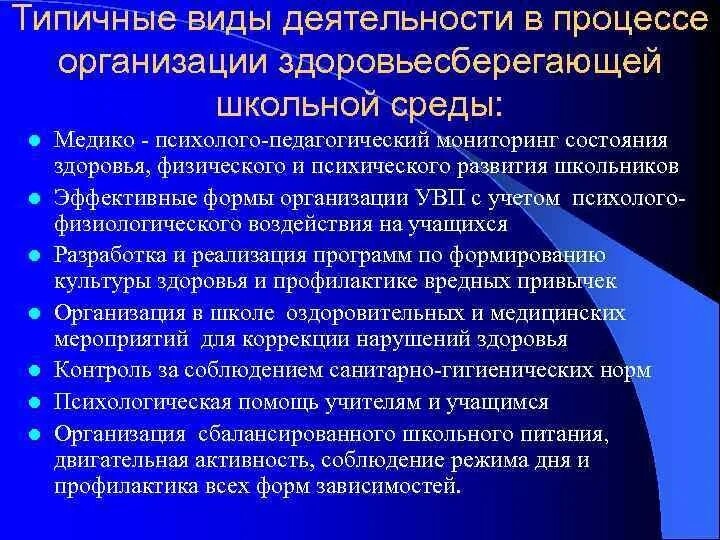 Типичные виды деятельности в процессе организации здоровьесберегающей школьной среды:

- Медико - психолого-педагогический мониторинг состояния здоровья, физического и психического развития школьников
- Эффективные формы организации УВП с учетом психолого-физиологического воздействия на учащихся
- Разработка и реализация программ по формированию культуры здоровья и профилактике вредных привычек
- Организация в школе оздоровительных и медицинских мероприятий для коррекции нарушений здоровья
- Контроль за соблюдением санитарно-гигиенических норм
- Психологическая помощь учителям и учащимся
- Организация сбалансированного школьного питания, двигательная активность, соблюдение режима дня и профилактика всех форм зависимостей.